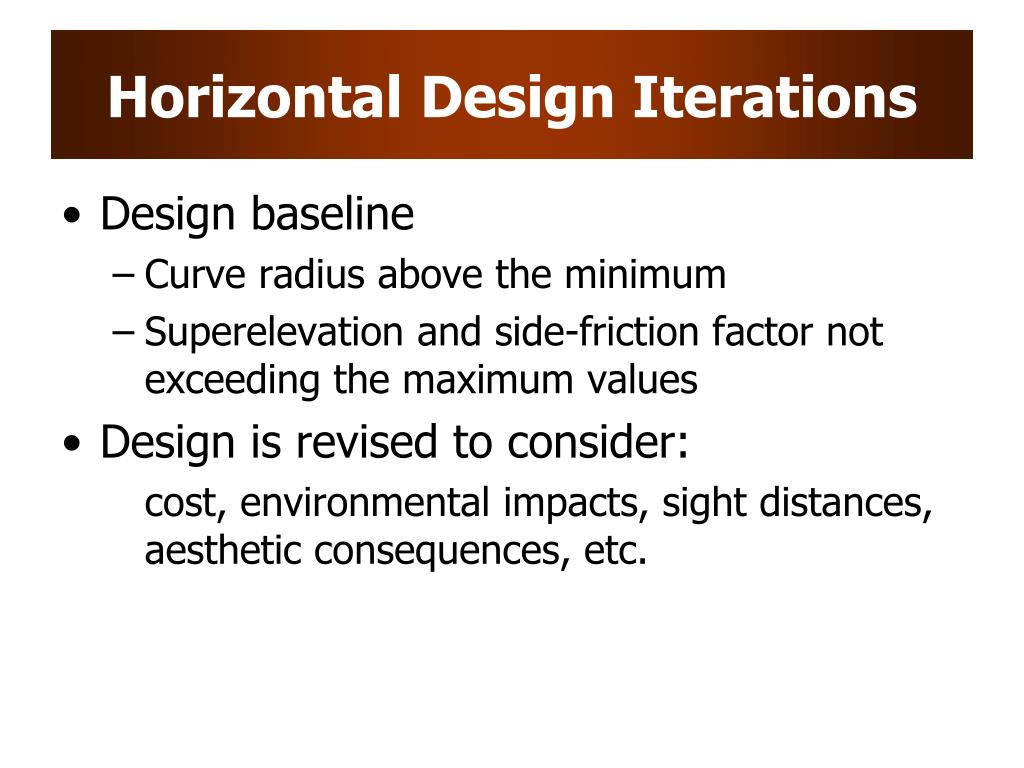 Horizontal Design Iterations

• Design baseline
– Curve radius above the minimum
– Superelevation and side-friction factor not exceeding the maximum values
• Design is revised to consider:
cost, environmental impacts, sight distances, aesthetic consequences, etc.